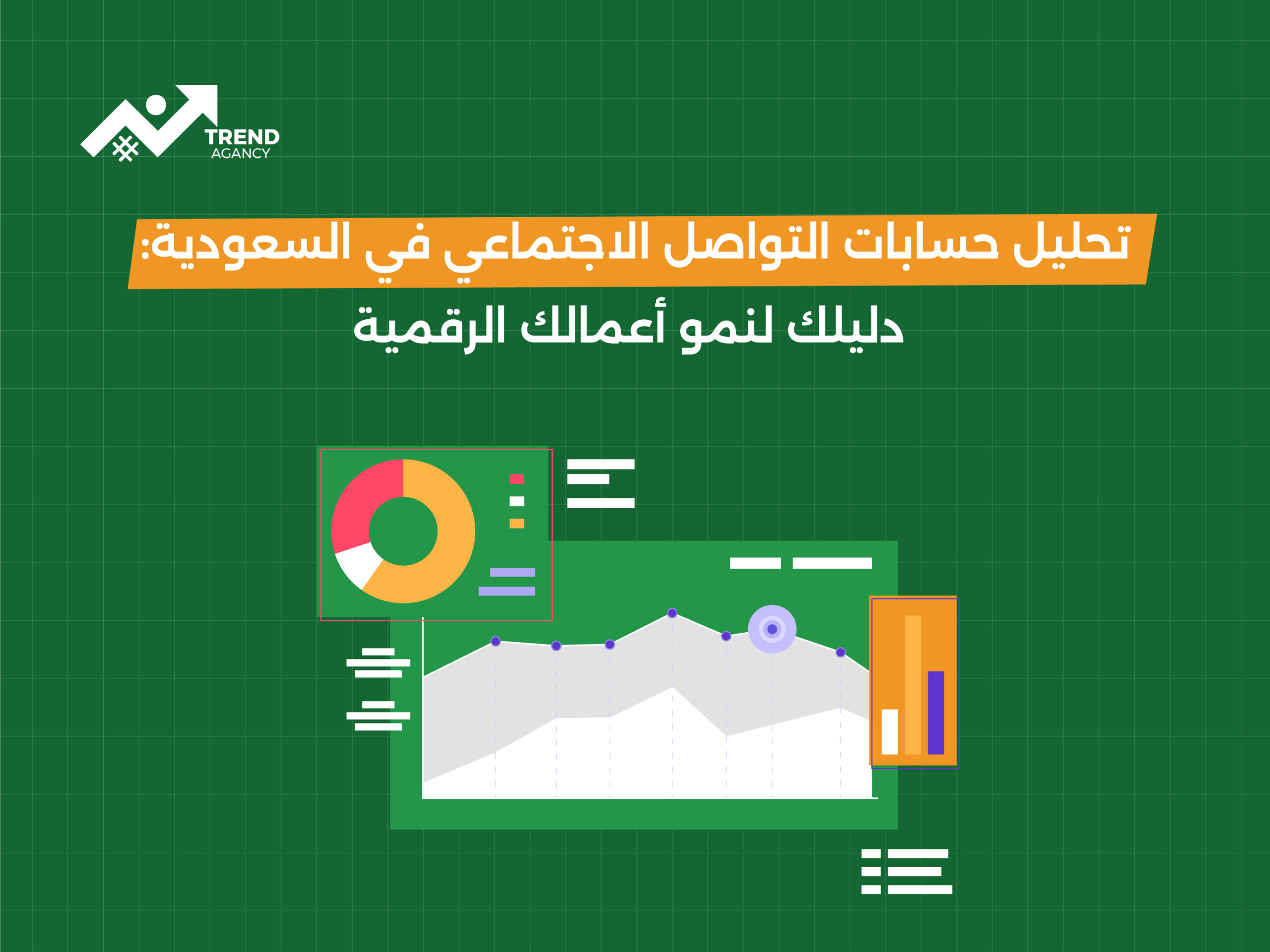 TREND
AGANCY

تحليل حسابات التواصل الاجتماعي في السعودية:
دليلك لنمو أعمالك الرقمية